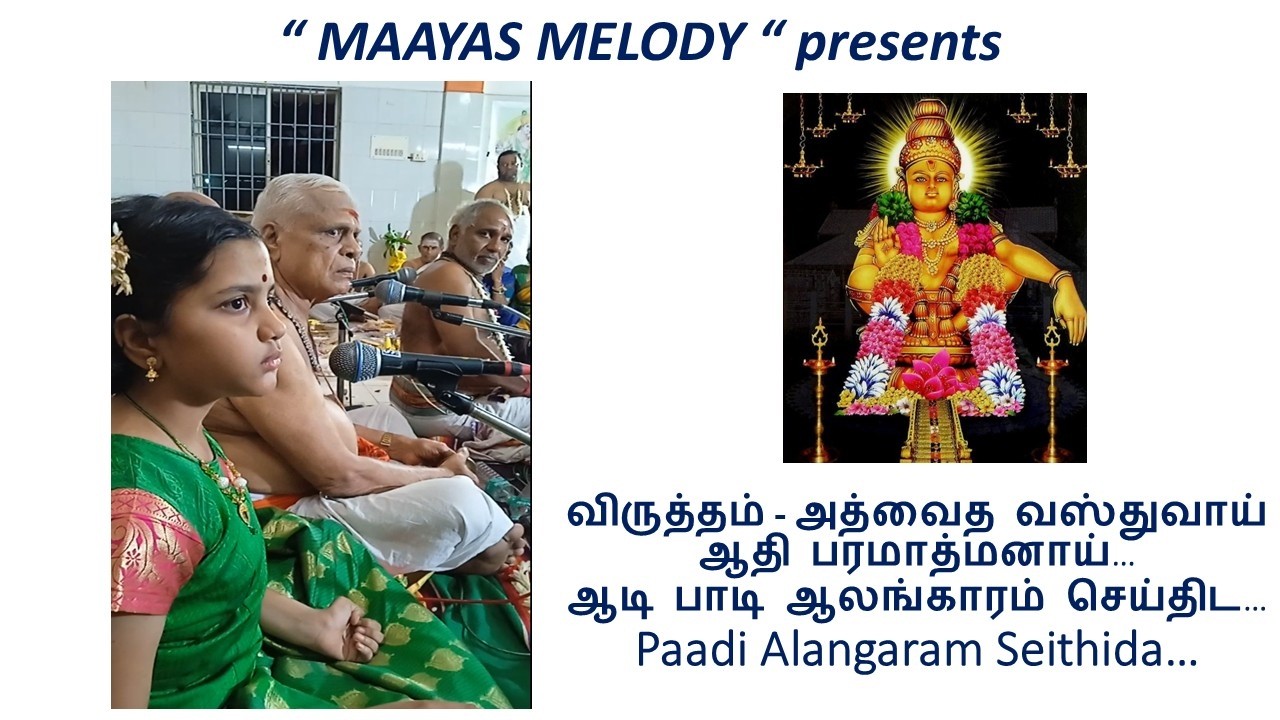 “ MAAYAS MELODY “ presents

விருத்தம் - அத்வைத வஸ்துவாய் ஆதி பரமாத்மனாய்...
ஆடி பாடி ஆலங்காரம் செய்திட...
Paadi Alangaram Seithida...